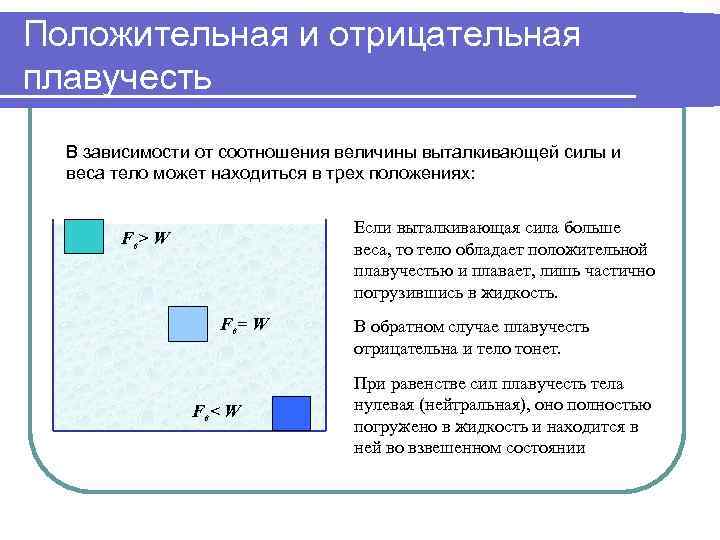 Положительная и отрицательная плавучесть

В зависимости от соотношения величины выталкивающей силы и веса тело может находиться в трех положениях:

$F_в > W$

$F_в = W$

$F_в < W$

Если выталкивающая сила больше веса, то тело обладает положительной плавучестью и плавает, лишь частично погрузившись в жидкость.

В обратном случае плавучесть отрицательна и тело тонет.

При равенстве сил плавучесть тела нулевая (нейтральная), оно полностью погружено в жидкость и находится в ней во взвешенном состоянии